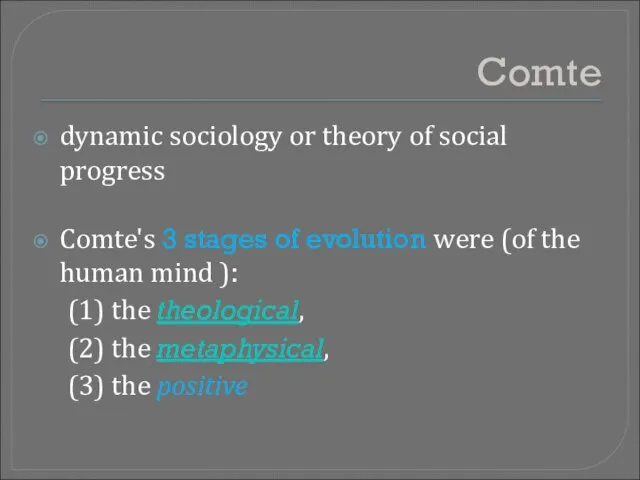 Comte

dynamic sociology or theory of social progress

Comte's 3 stages of evolution were (of the human mind ):
(1) the theological,
(2) the metaphysical,
(3) the positive